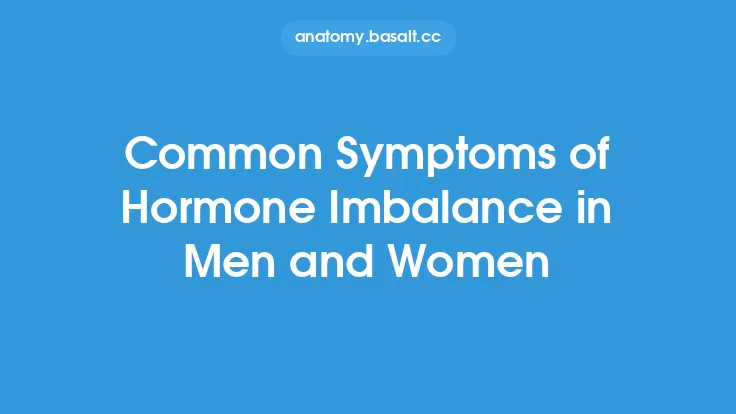 anatomy.basalt.cc

Common Symptoms of Hormone Imbalance in Men and Women